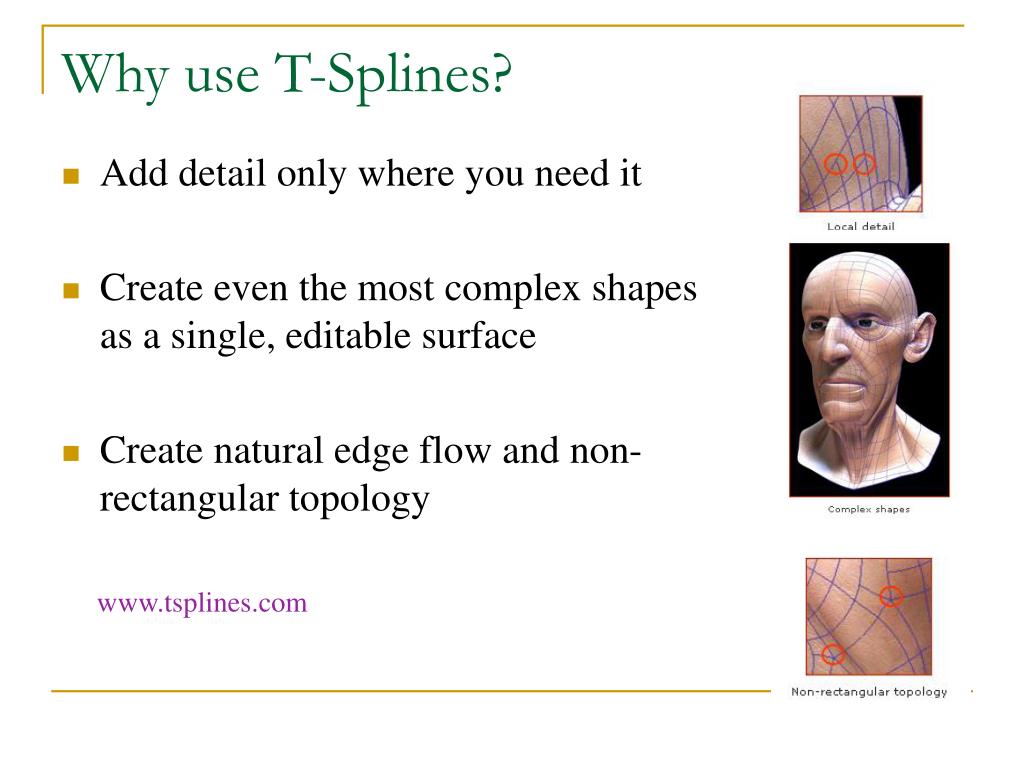 Why use T-Splines?

Add detail only where you need it

Create even the most complex shapes as a single, editable surface

Create natural edge flow and non-rectangular topology

www.tsplines.com

Local detail

Complex shapes

Non-rectangular topology